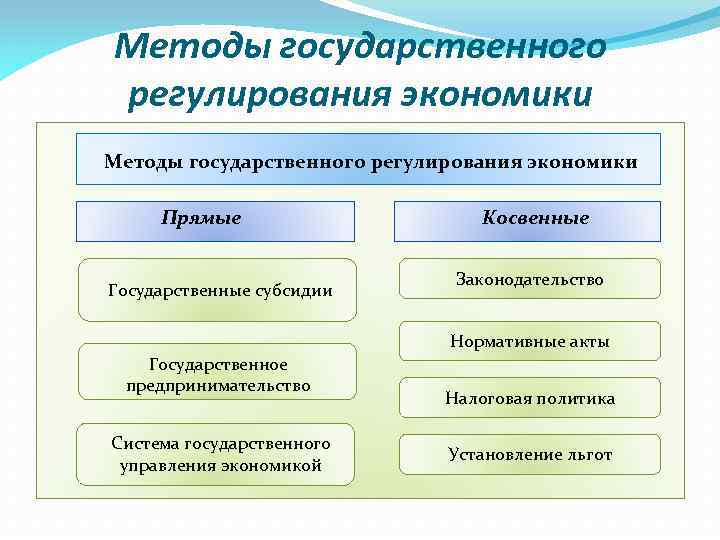 Методы государственного регулирования экономики

Методы государственного регулирования экономики

Прямые

Государственные субсидии

Государственное предпринимательство

Система государственного управления экономикой

Косвенные

Законодательство

Нормативные акты

Налоговая политика

Установление льгот